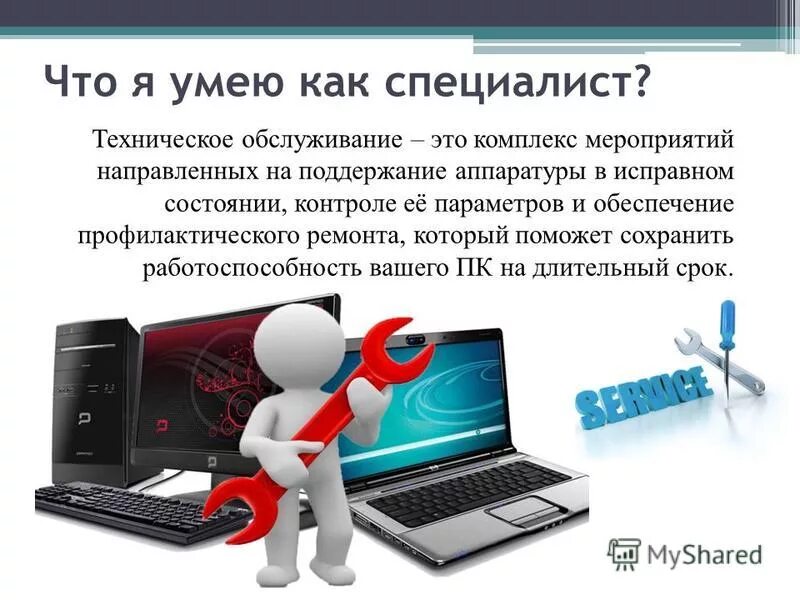 Что я умею как специалист?

Техническое обслуживание – это комплекс мероприятий направленных на поддержание аппаратуры в исправном состоянии, контроле её параметров и обеспечение профилактического ремонта, который поможет сохранить работоспособность вашего ПК на длительный срок.

SERVICE

MyShared